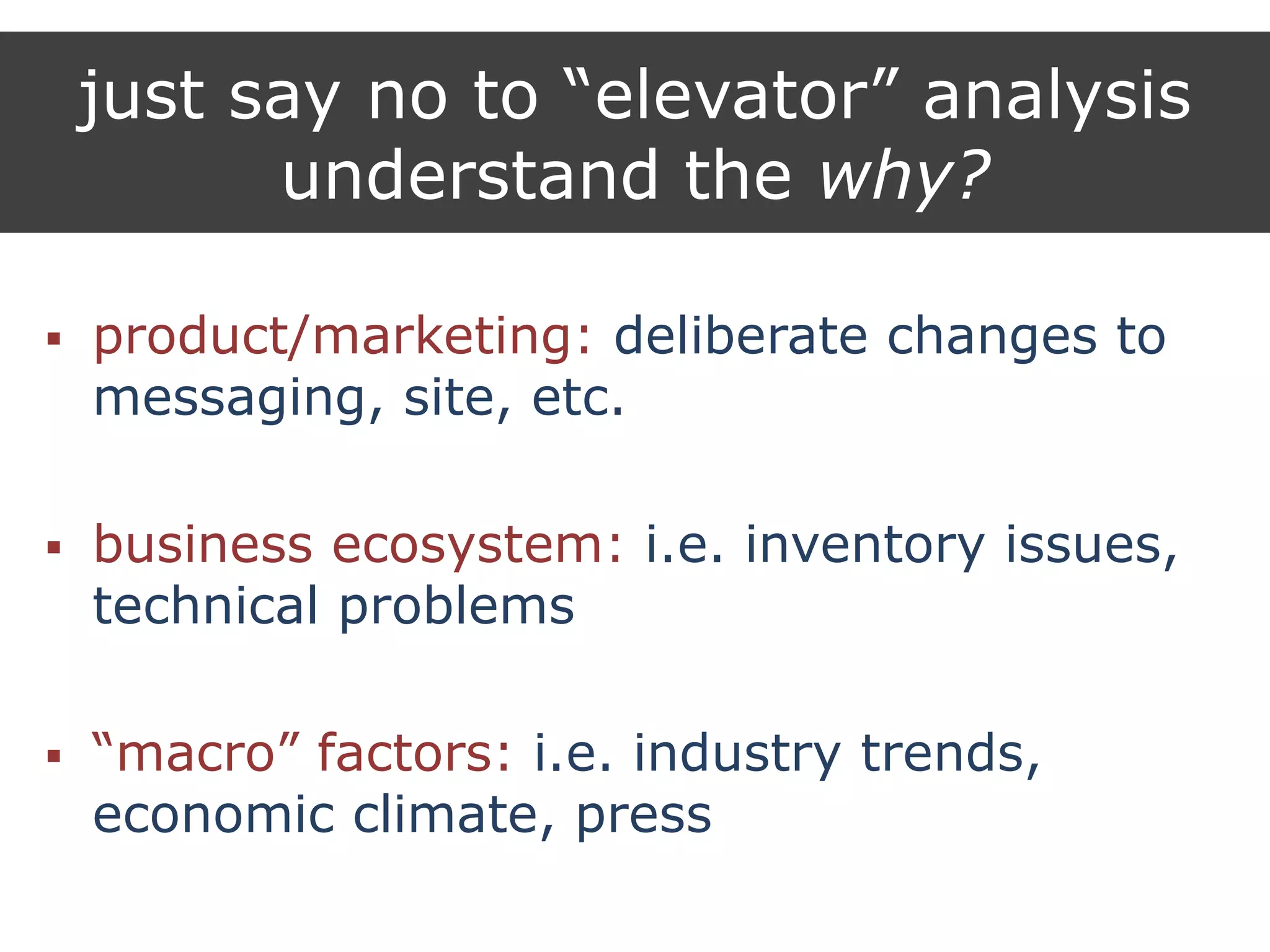 just say no to “elevator” analysis
understand the why?

▪ product/marketing: deliberate changes to messaging, site, etc.

▪ business ecosystem: i.e. inventory issues, technical problems

▪ “macro” factors: i.e. industry trends, economic climate, press